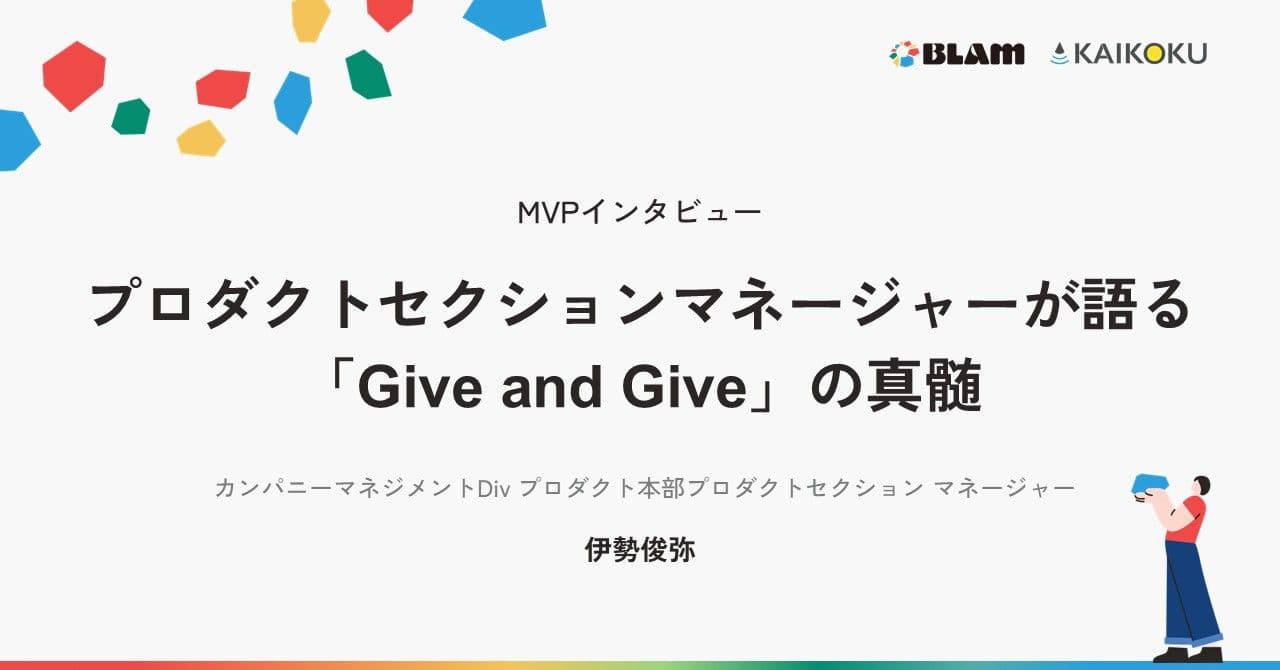 BLAM KAIKOKU

MVPインタビュー

プロダクトセクションマネージャーが語る「Give and Give」の真髄

カンパニーマネジメントDiv プロダクト本部プロダクトセクション マネージャー

伊勢俊弥